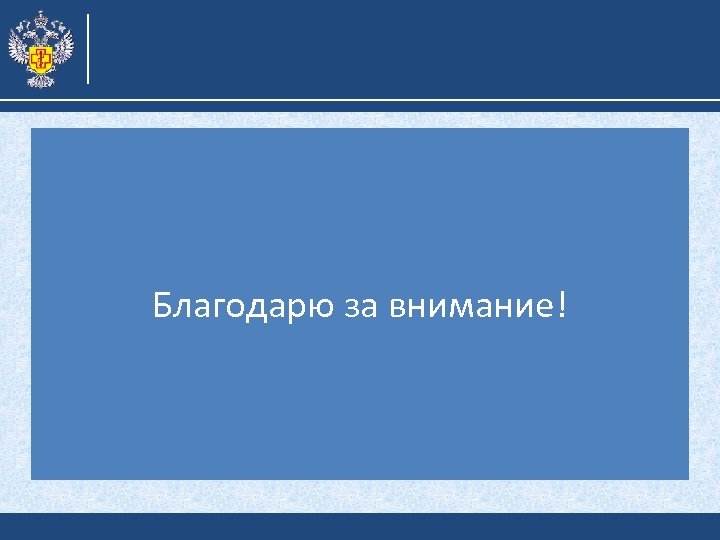 Благодарю за внимание!